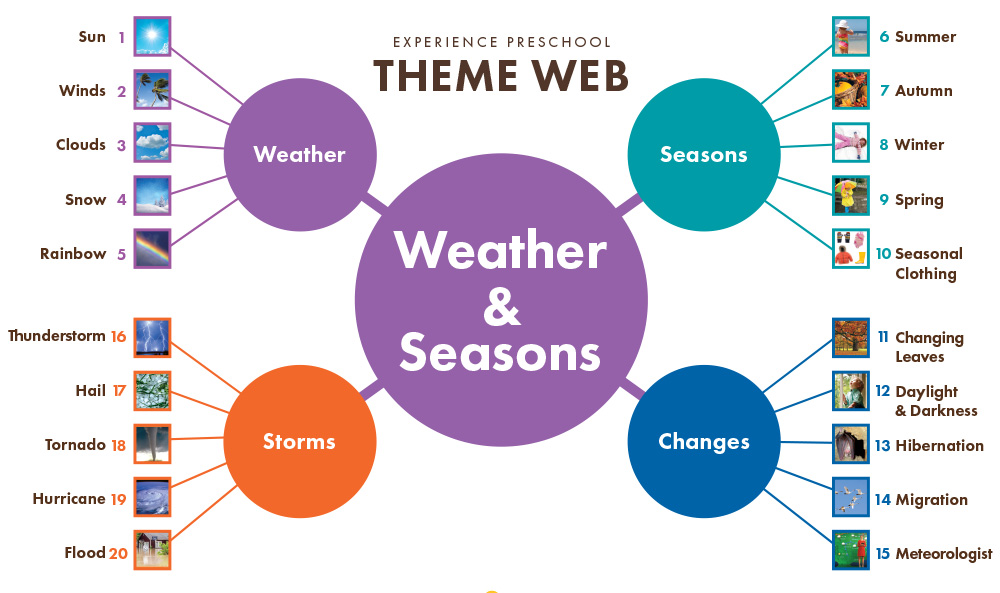 EXPERIENCE PRESCHOOL
THEME WEB

Weather & Seasons

Weather
Sun 1
Winds 2
Clouds 3
Snow 4
Rainbow 5

Seasons
6 Summer
7 Autumn
8 Winter
9 Spring
10 Seasonal Clothing

Storms
Thunderstorm 16
Hail 17
Tornado 18
Hurricane 19
Flood 20

Changes
11 Changing Leaves
12 Daylight & Darkness
13 Hibernation
14 Migration
15 Meteorologist